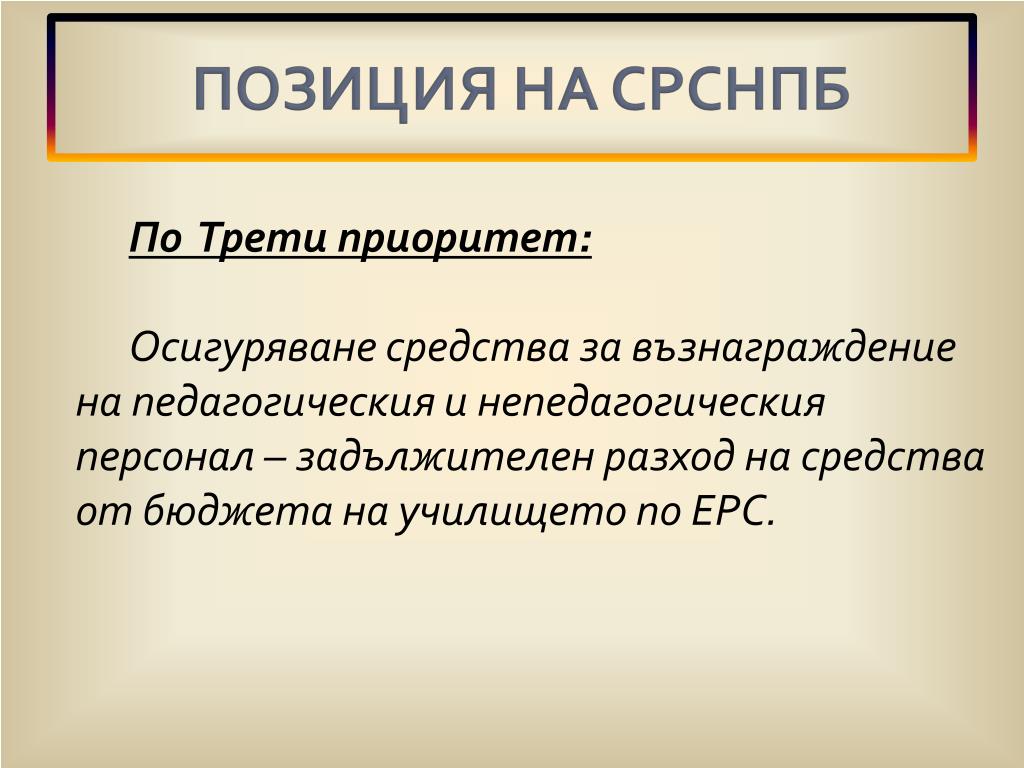 ПОЗИЦИЯ НА СРСНПБ

По Трети приоритет:

Осигуряване средства за възнаграждение на педагогическия и непедагогическия персонал – задължителен разход на средства от бюджета на училището по ЕРС.